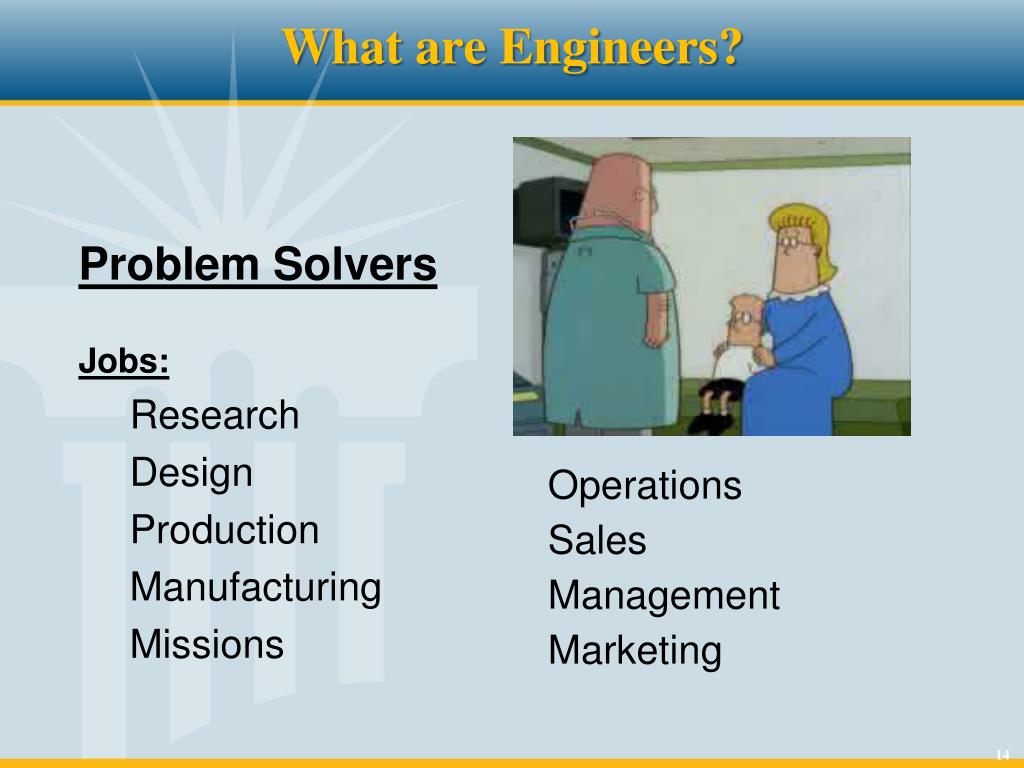 What are Engineers?

Problem Solvers

Jobs:

Research
Design
Production
Manufacturing
Missions

Operations
Sales
Management
Marketing

14